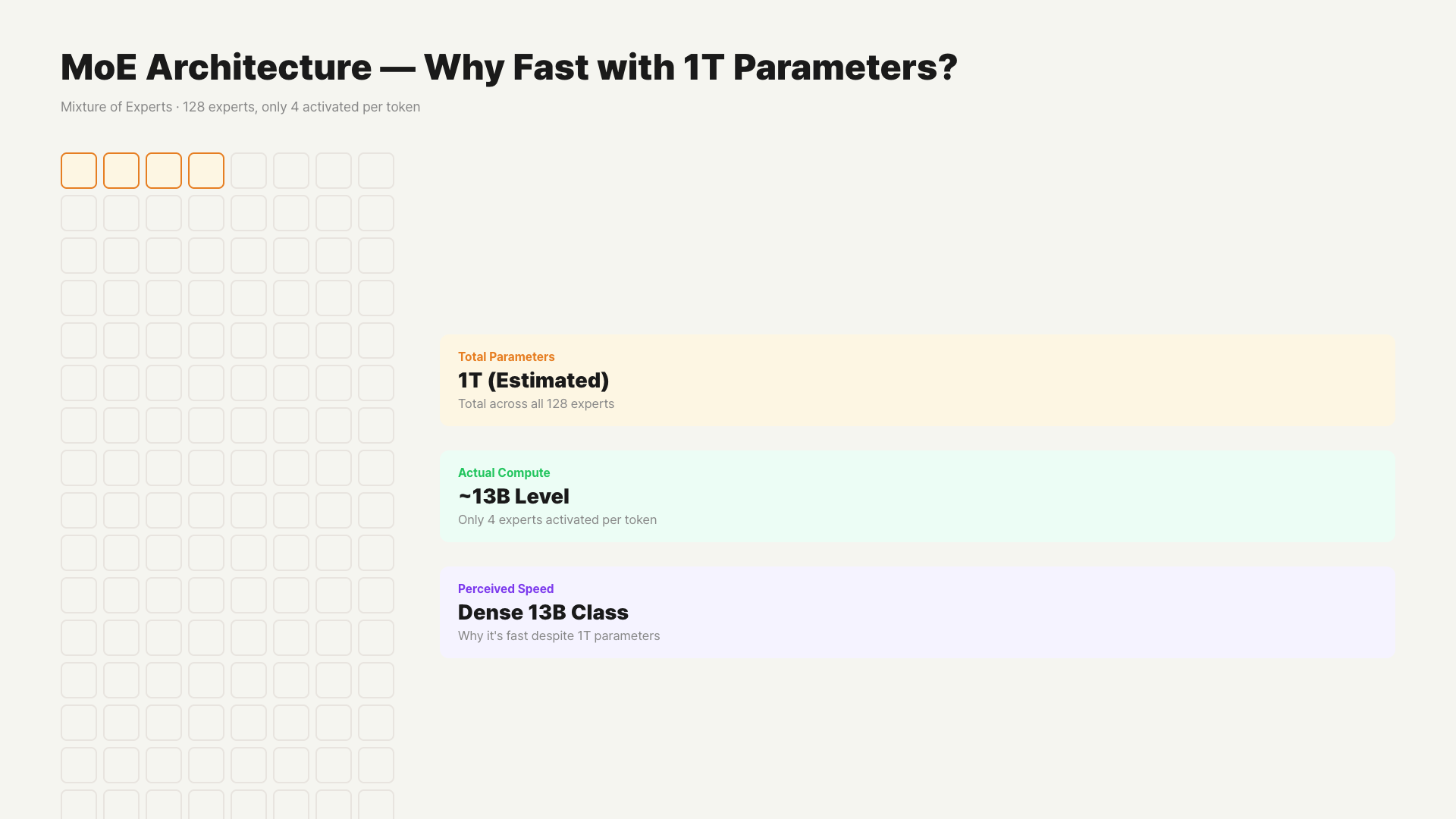 MoE Architecture — Why Fast with 1T Parameters?

Mixture of Experts · 128 experts, only 4 activated per token

Total Parameters
1T (Estimated)
Total across all 128 experts

Actual Compute
~13B Level
Only 4 experts activated per token

Perceived Speed
Dense 13B Class
Why it's fast despite 1T parameters